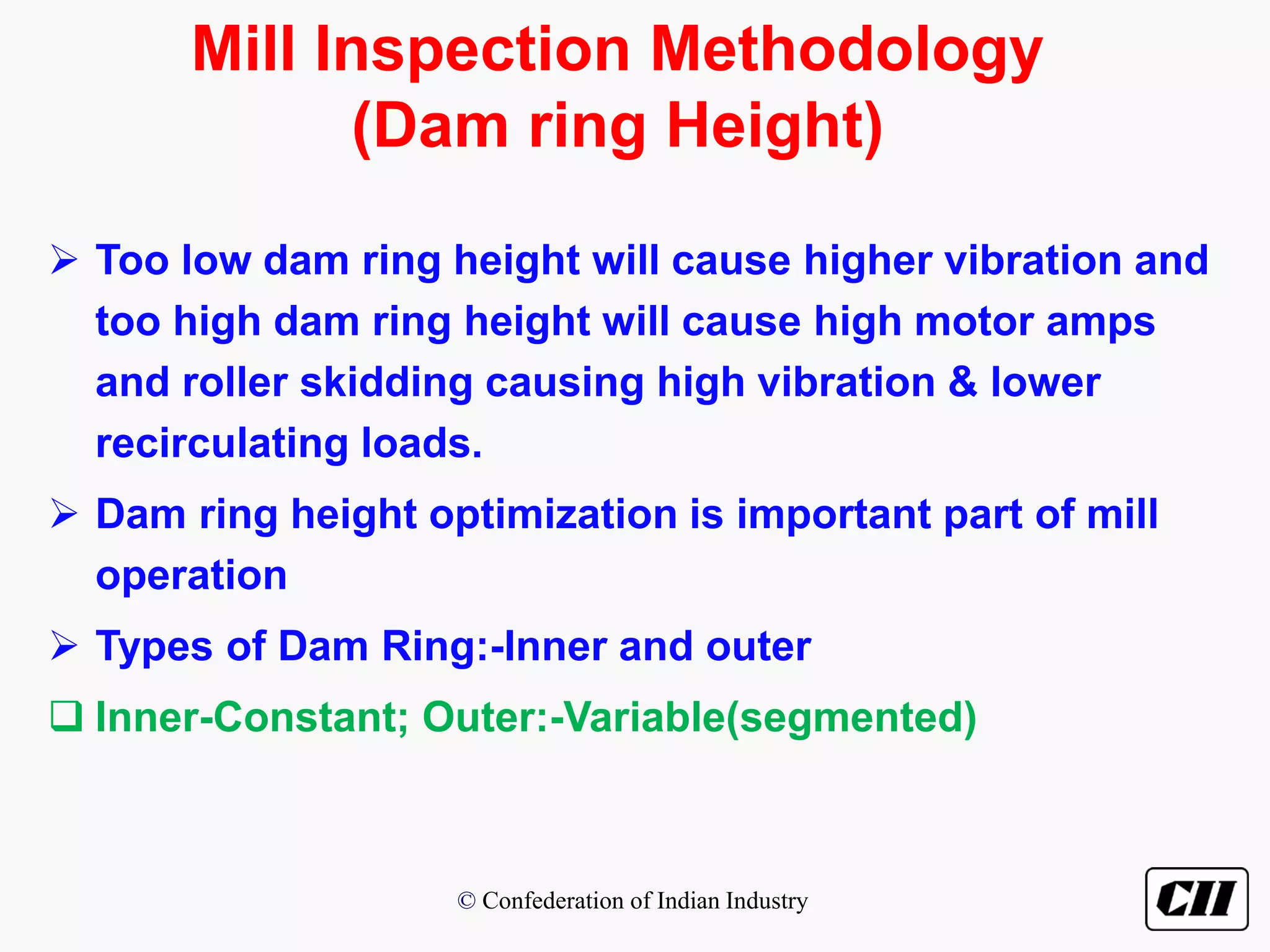 Mill Inspection Methodology
(Dam ring Height)

➢ Too low dam ring height will cause higher vibration and too high dam ring height will cause high motor amps and roller skidding causing high vibration & lower recirculating loads.

➢ Dam ring height optimization is important part of mill operation

➢ Types of Dam Ring:-Inner and outer

❑ Inner-Constant; Outer:-Variable(segmented)

© Confederation of Indian Industry

CII